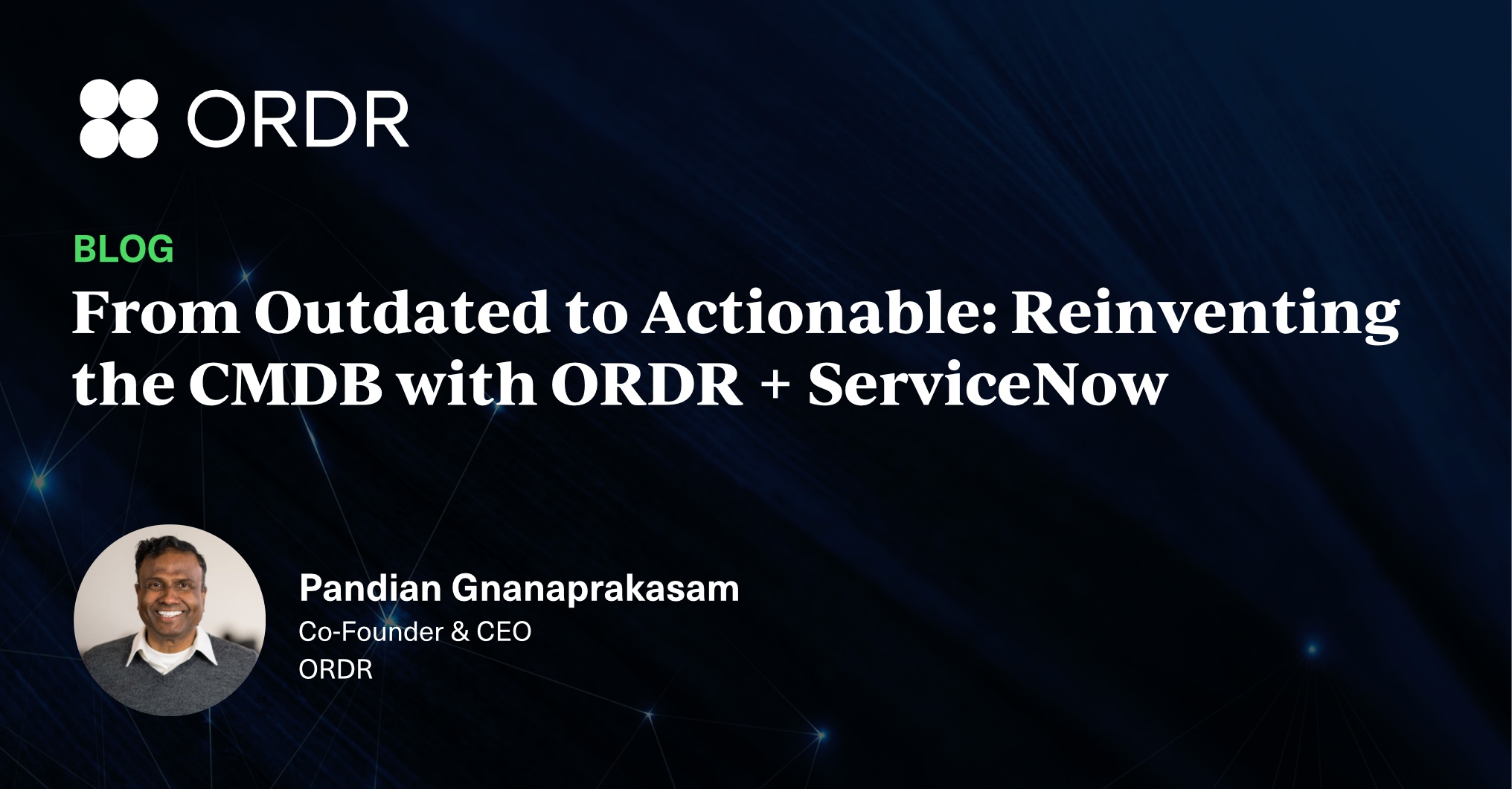 ORDR

BLOG

From Outdated to Actionable: Reinventing the CMDB with ORDR + ServiceNow

Pandian Gnanaprakasam
Co-Founder & CEO
ORDR